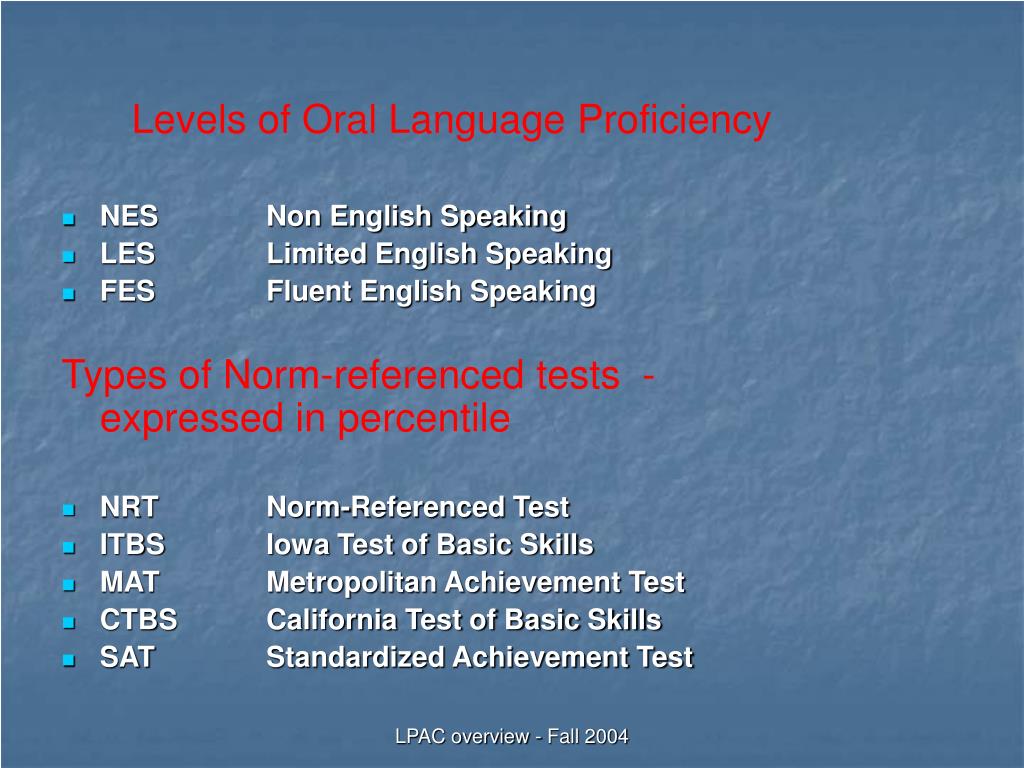 Levels of Oral Language Proficiency

- NES Non English Speaking
- LES Limited English Speaking
- FES Fluent English Speaking

Types of Norm-referenced tests - expressed in percentile

- NRT Norm-Referenced Test
- ITBS Iowa Test of Basic Skills
- MAT Metropolitan Achievement Test
- CTBS California Test of Basic Skills
- SAT Standardized Achievement Test

LPAC overview - Fall 2004